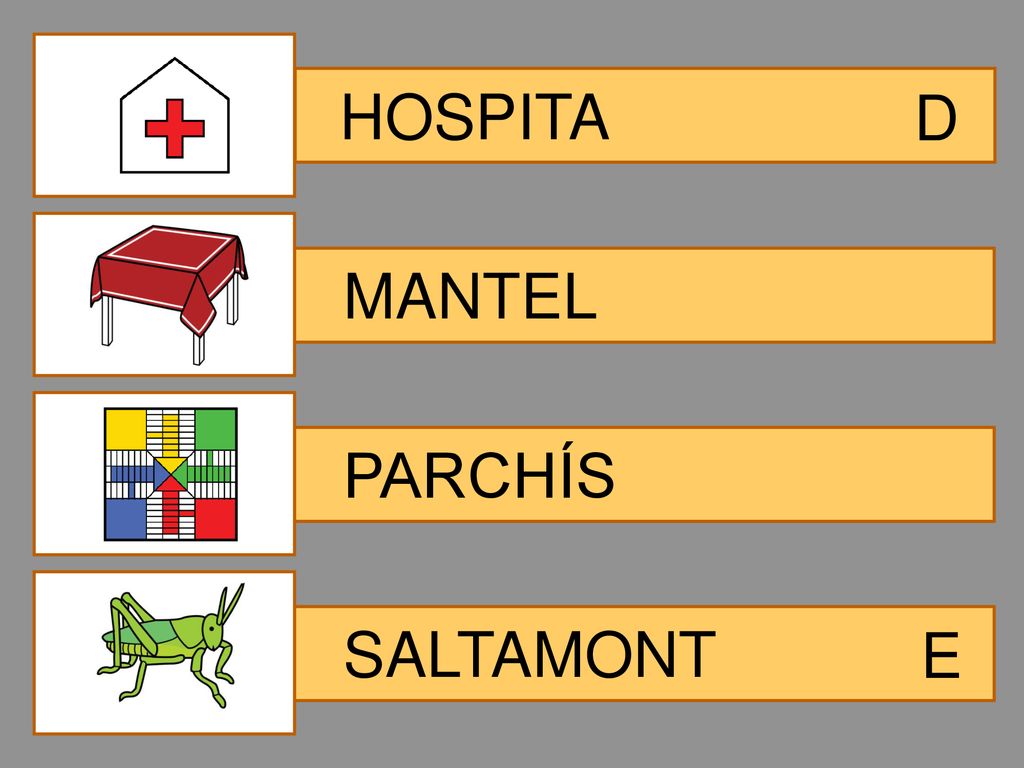 HOSPITA D

MANTEL

PARCHÍS

SALTAMONT E